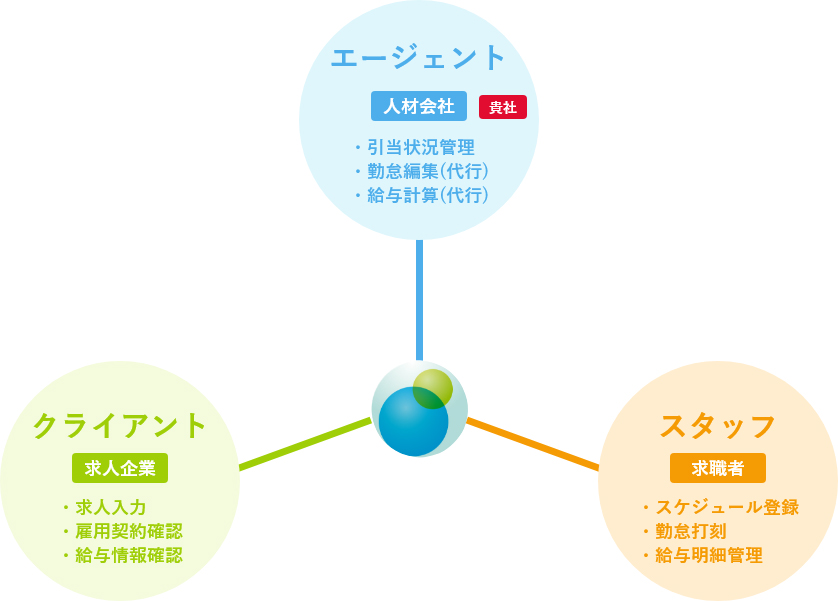 エージェント

人材会社 貴社

・引当状況管理
・勤怠編集(代行)
・給与計算(代行)

クライアント

求人企業

・求人入力
・雇用契約確認
・給与情報確認

スタッフ

求職者

・スケジュール登録
・勤怠打刻
・給与明細管理